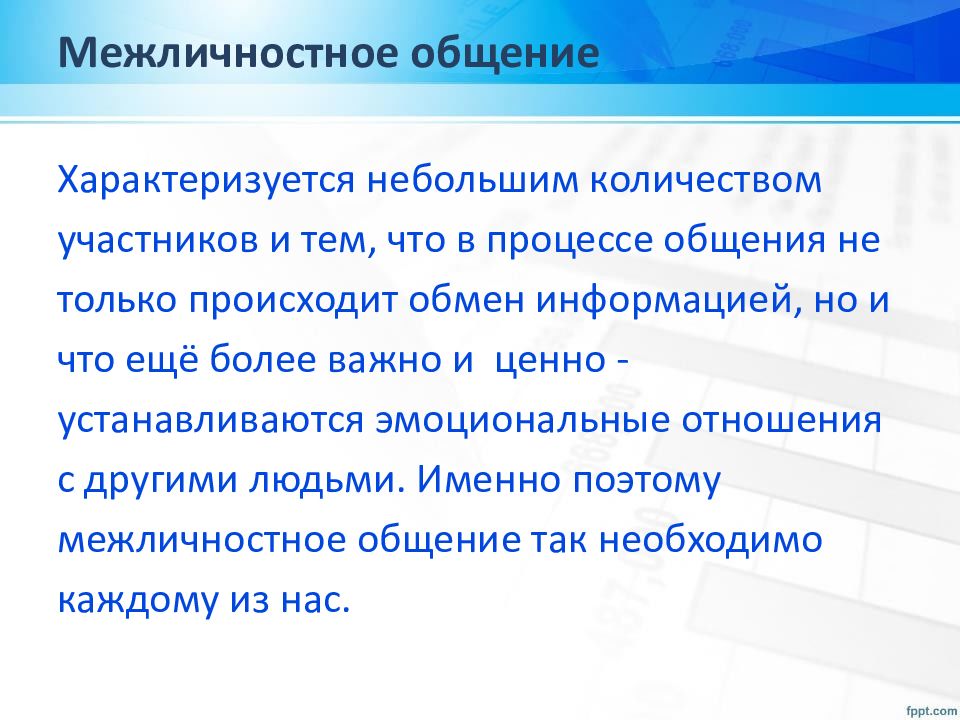 Межличностное общение

Характеризуется небольшим количеством участников и тем, что в процессе общения не только происходит обмен информацией, но и что ещё более важно и ценно - устанавливаются эмоциональные отношения с другими людьми. Именно поэтому межличностное общение так необходимо каждому из нас.

fppt.com